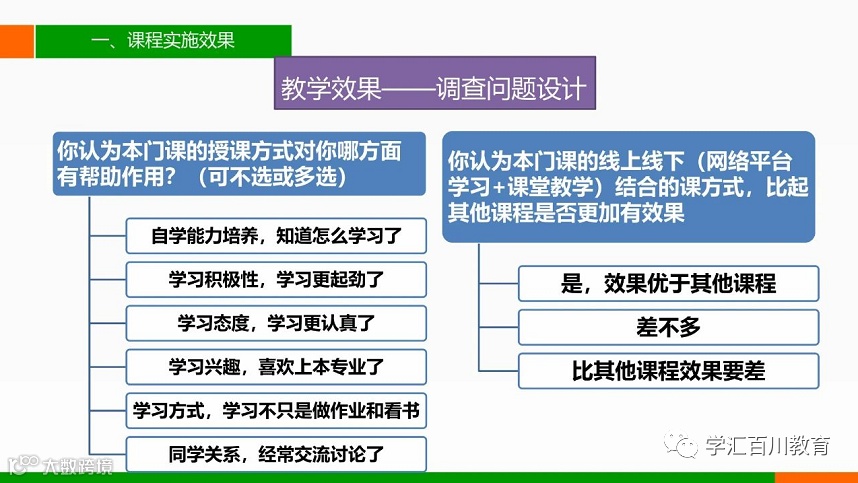 一、课程实施效果

教学效果——调查问题设计

你认为本门课的授课方式对你哪方面有帮助作用？（可不选或多选）

自学能力培养，知道怎么学习了

学习积极性，学习更起劲了

学习态度，学习更认真了

学习兴趣，喜欢上本专业了

学习方式，学习不只是做作业和看书

同学关系，经常交流讨论了

你认为本门课的线上线下（网络平台学习+课堂教学）结合的课方式，比起其他课程是否更加有效果

是，效果优于其他课程

差不多

比其他课程效果要差

大数跨境

学汇百川教育